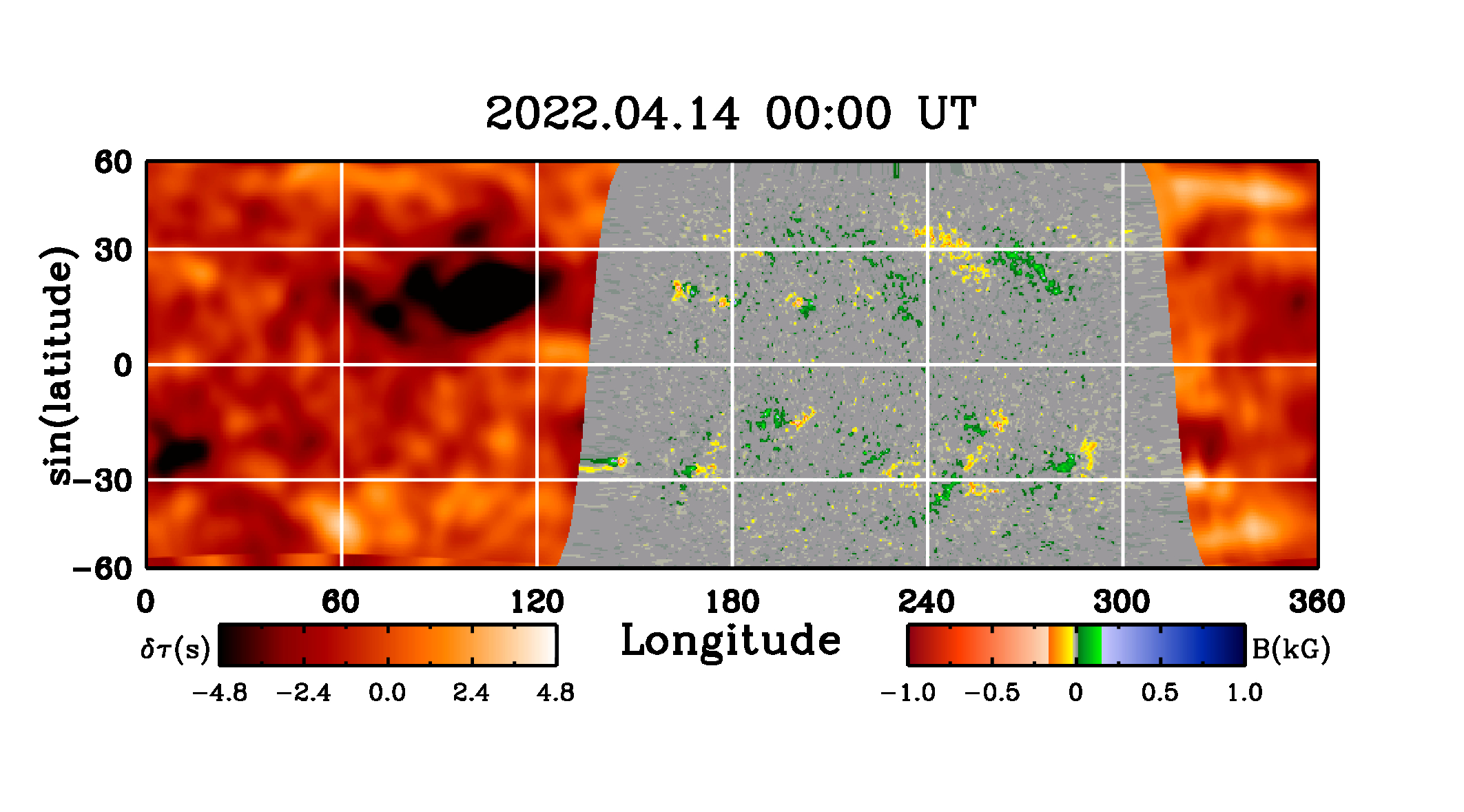 2022.04.14 00:00 UT

sin(latitude)

60
30
0
−30
−60

0
60
120
180
240
300
360

Longitude

$\delta\tau$(s)

−4.8
−2.4
0.0
2.4
4.8

B(kG)

−1.0
−0.5
0
0.5
1.0